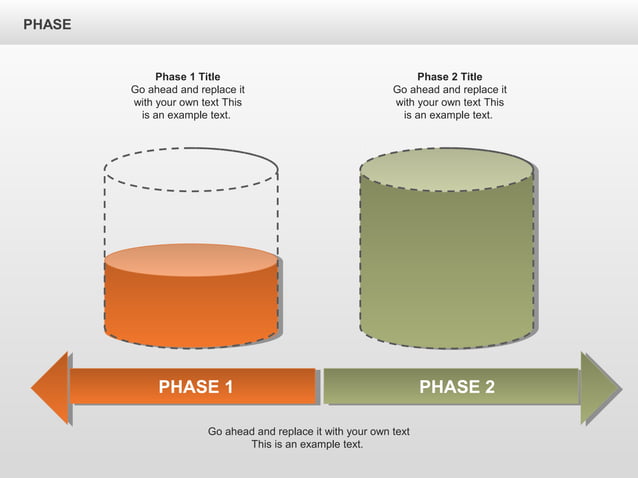 PHASE

Phase 1 Title
Go ahead and replace it with your own text This is an example text.

Phase 2 Title
Go ahead and replace it with your own text This is an example text.

PHASE 1

PHASE 2

Go ahead and replace it with your own text
This is an example text.